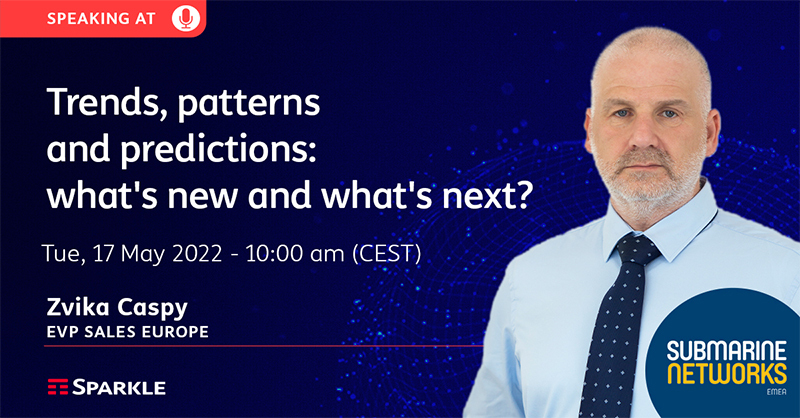 SPEAKING AT

Trends, patterns and predictions: what's new and what's next?

Tue, 17 May 2022 - 10:00 am (CEST)

Zvika Caspy
EVP SALES EUROPE

SPARKLE

SUBMARINE NETWORKS EMEA